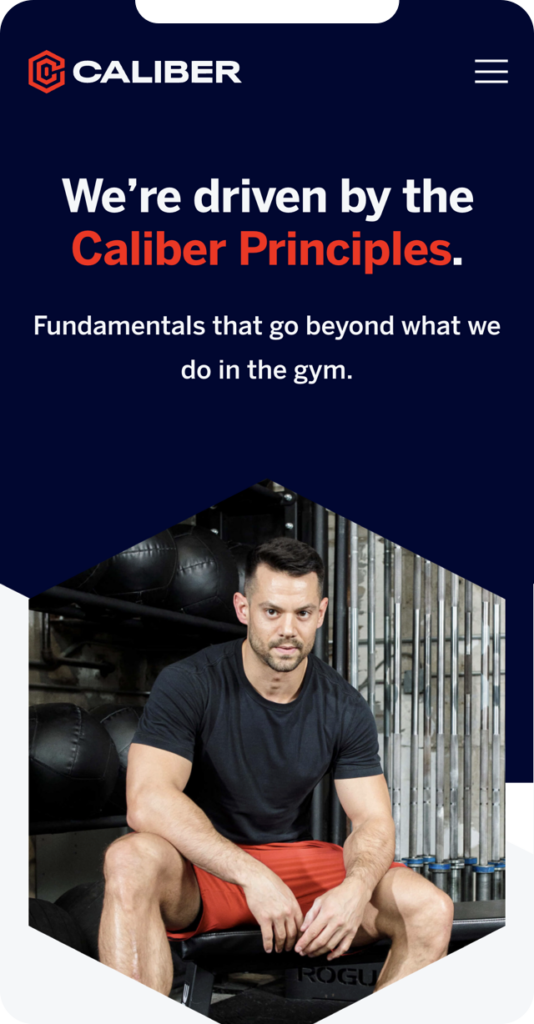 CALIBER

We're driven by the Caliber Principles.

Fundamentals that go beyond what we do in the gym.

ROGU